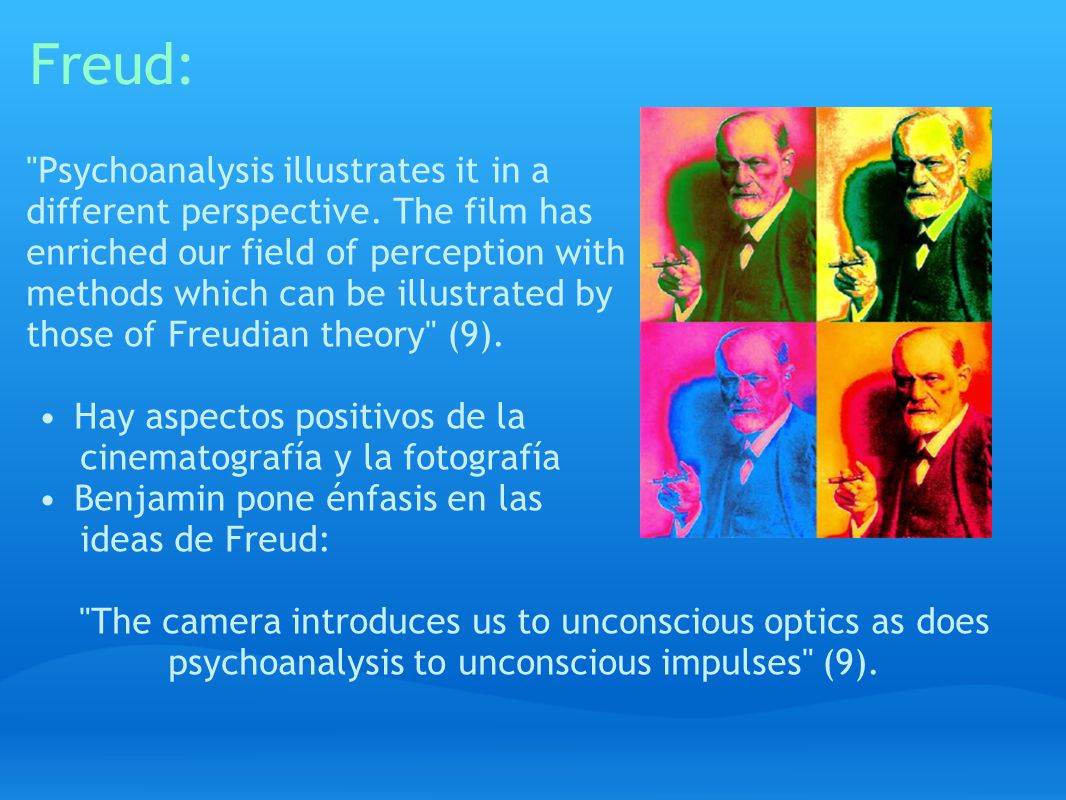 Freud:

"Psychoanalysis illustrates it in a different perspective. The film has enriched our field of perception with methods which can be illustrated by those of Freudian theory" (9).

• Hay aspectos positivos de la cinematografía y la fotografía
• Benjamin pone énfasis en las ideas de Freud:

"The camera introduces us to unconscious optics as does psychoanalysis to unconscious impulses" (9).